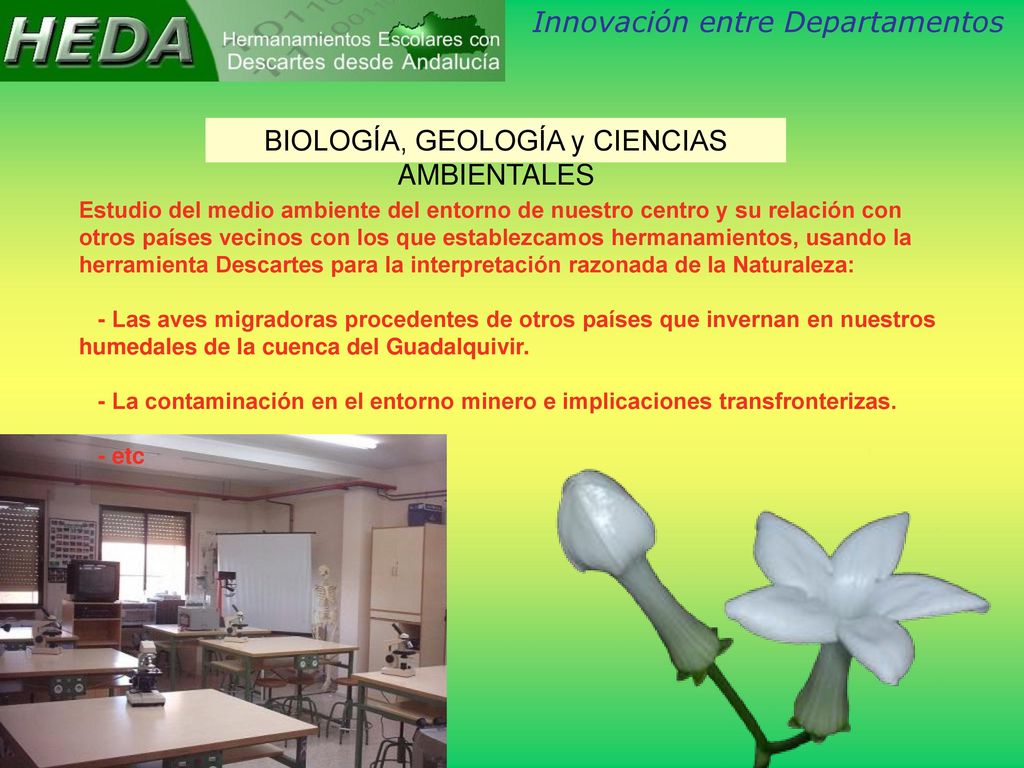 HEDA
Hermanamientos Escolares con Descartes desde Andalucía

Innovación entre Departamentos

BIOLOGÍA, GEOLOGÍA y CIENCIAS AMBIENTALES

Estudio del medio ambiente del entorno de nuestro centro y su relación con otros países vecinos con los que establezcamos hermanamientos, usando la herramienta Descartes para la interpretación razonada de la Naturaleza:

- Las aves migradoras procedentes de otros países que invernan en nuestros humedales de la cuenca del Guadalquivir.

- La contaminación en el entorno minero e implicaciones transfronterizas.

- etc